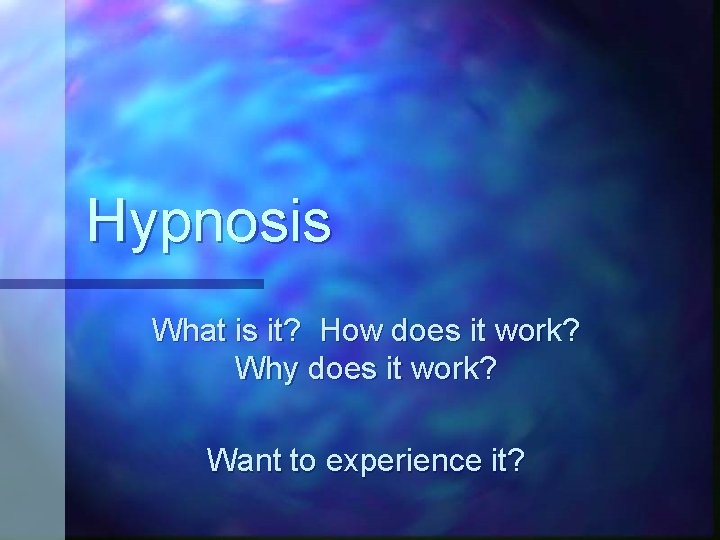 Hypnosis

What is it? How does it work? Why does it work?

Want to experience it?